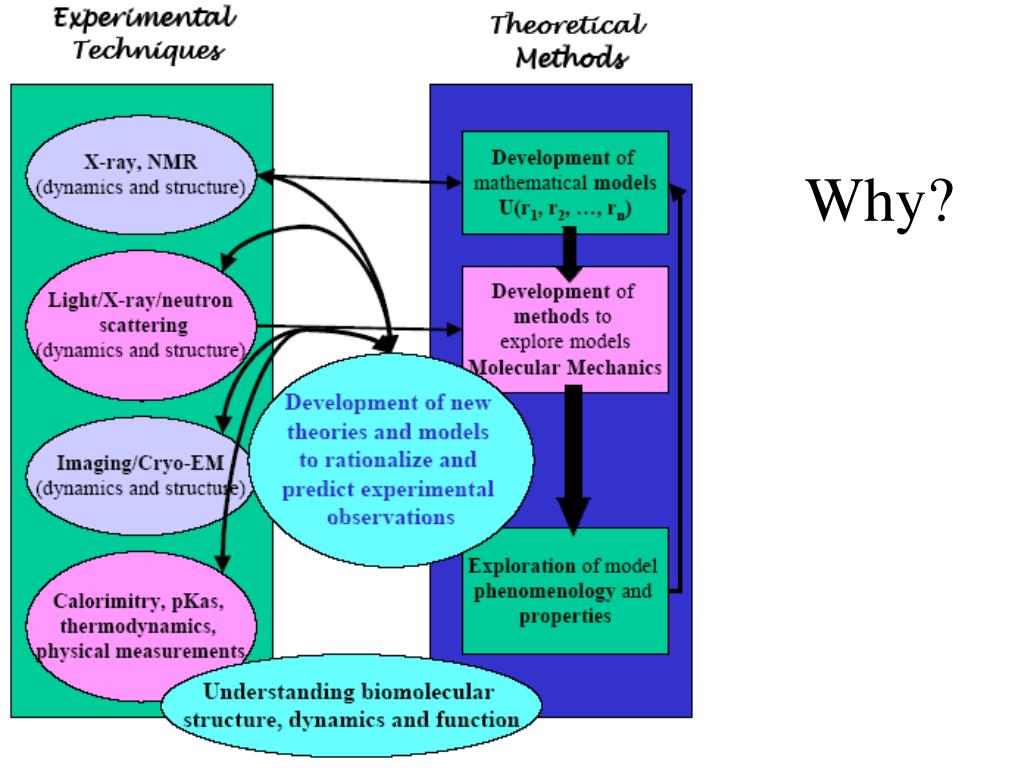 Experimental Techniques

X-ray, NMR (dynamics and structure)

Light/X-ray/neutron scattering (dynamics and structure)

Imaging/Cryo-EM (dynamics and structure)

Calorimitry, pKas, thermodynamics, physical measurements

Theoretical Methods

Development of mathematical models $U(r_1, r_2, \ldots, r_n)$

Development of methods to explore models Molecular Mechanics

Exploration of model phenomenology and properties

Development of new theories and models to rationalize and predict experimental observations

Understanding biomolecular structure, dynamics and function

Why?